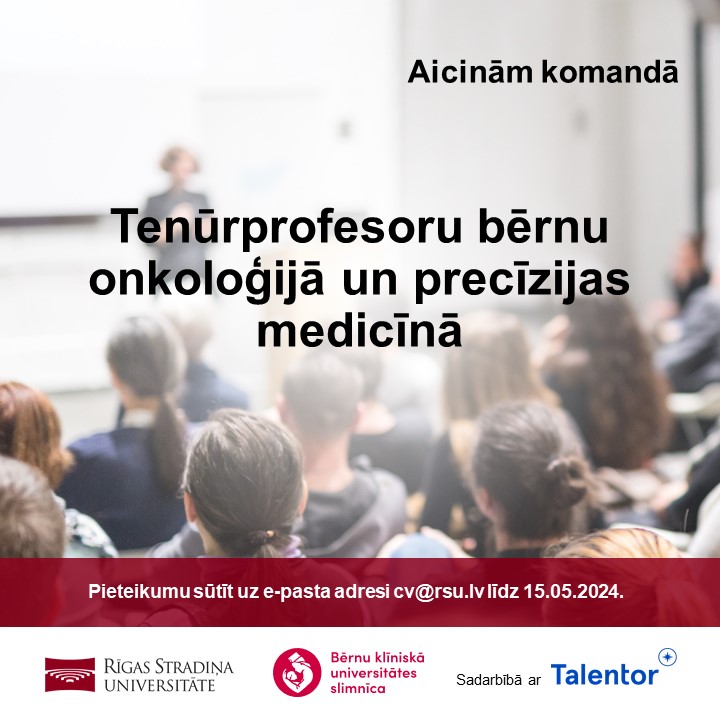 Aicinām komandā

Tenūrprofesoru bērnu onkoloģijā un precīzijas medicīnā

Pieteikumu sūtīt uz e-pasta adresi cv@rsu.lv līdz 15.05.2024.

RĪGAS STRADIŅA UNIVERSITĀTE

Bērnu klīniskā universitātes slimnīca

Sadarbībā ar Talentor